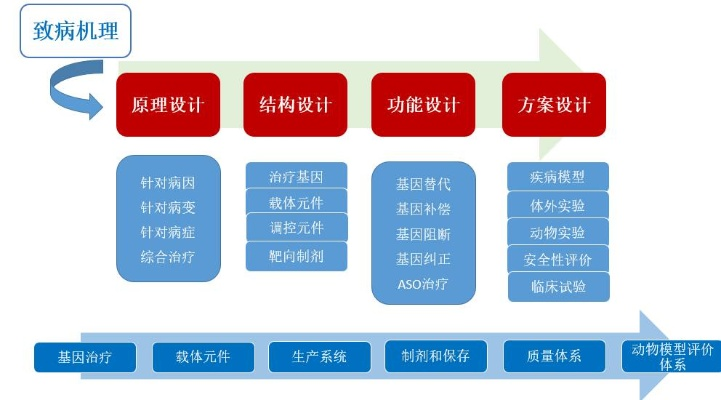 致病机理

原理设计
结构设计
功能设计
方案设计

针对病因
针对病变
针对病症
综合治疗

治疗基因
载体元件
调控元件
靶向制剂

基因替代
基因补偿
基因阻断
基因纠正
ASO治疗

疾病模型
体外实验
动物实验
安全性评价
临床试验

基因治疗
载体元件
生产系统
制剂和保存
质量体系
动物模型评价体系